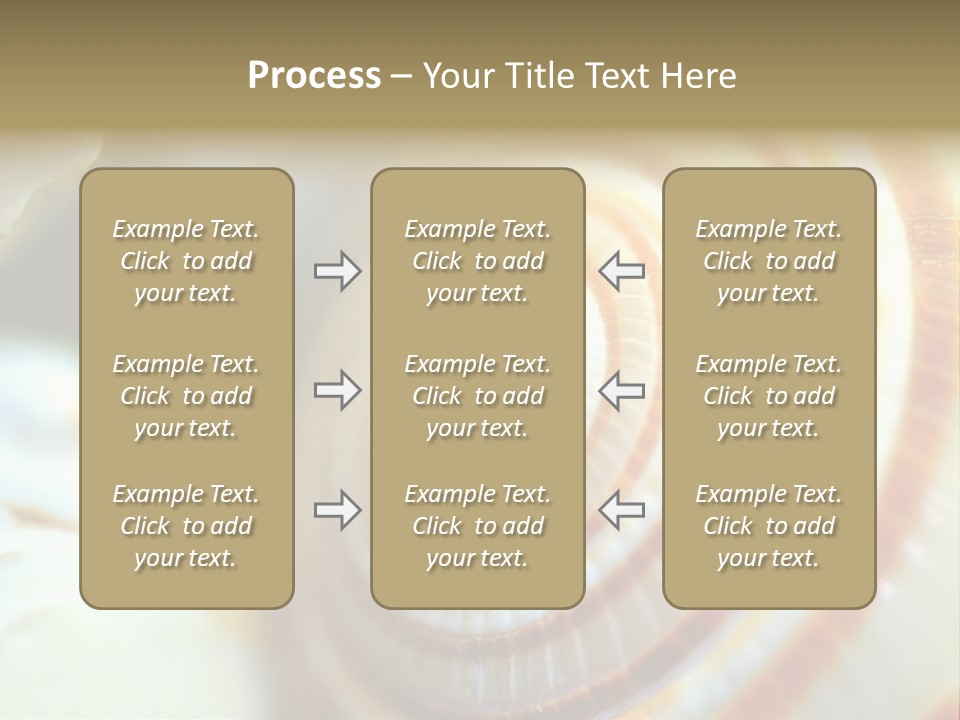 Process – Your Title Text Here

Example Text. Click to add your text.

Example Text. Click to add your text.

Example Text. Click to add your text.

Example Text. Click to add your text.

Example Text. Click to add your text.

Example Text. Click to add your text.

Example Text. Click to add your text.

Example Text. Click to add your text.

Example Text. Click to add your text.